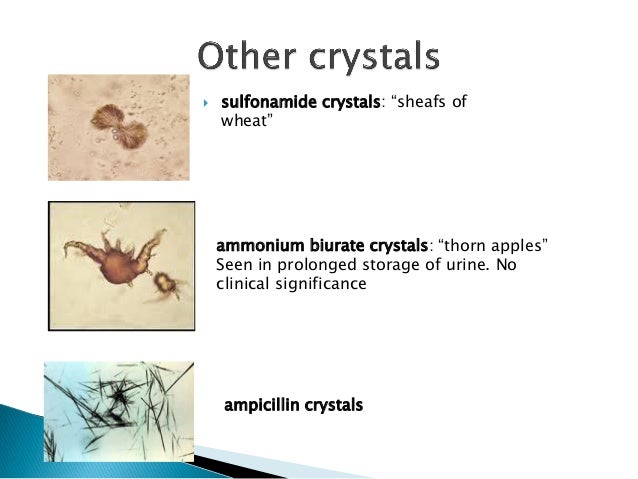 Other crystals

sulfonamide crystals: “sheafs of wheat”

ammonium biurate crystals: “thorn apples” Seen in prolonged storage of urine. No clinical significance

ampicillin crystals